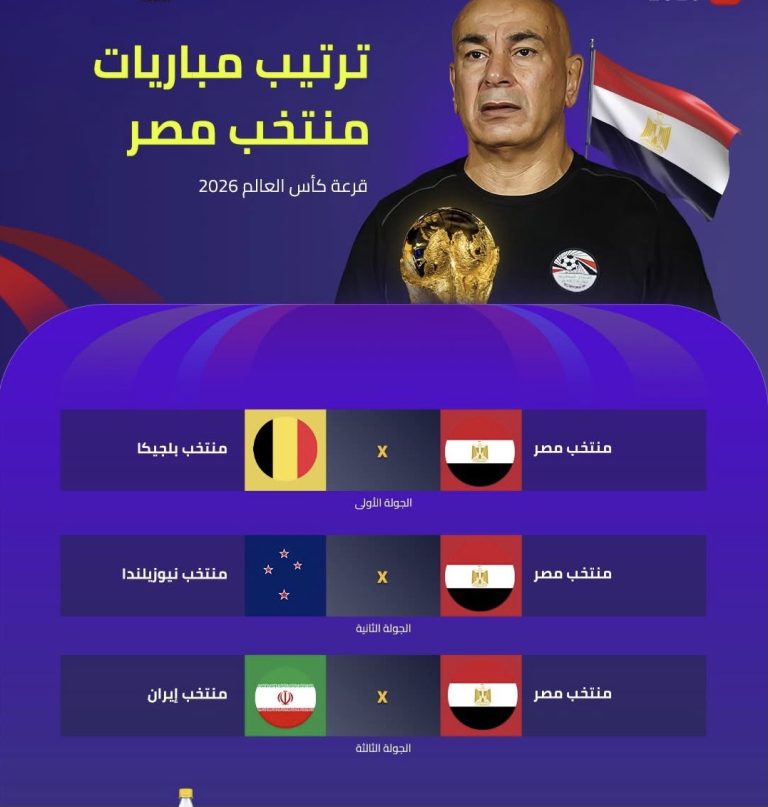 ترتيب مباريات منتخب مصر

قرعة كأس العالم 2026

منتخب مصر x منتخب بلجيكا
الجولة الأولى

منتخب مصر x منتخب نيوزيلندا
الجولة الثانية

منتخب مصر x منتخب إيران
الجولة الثالثة